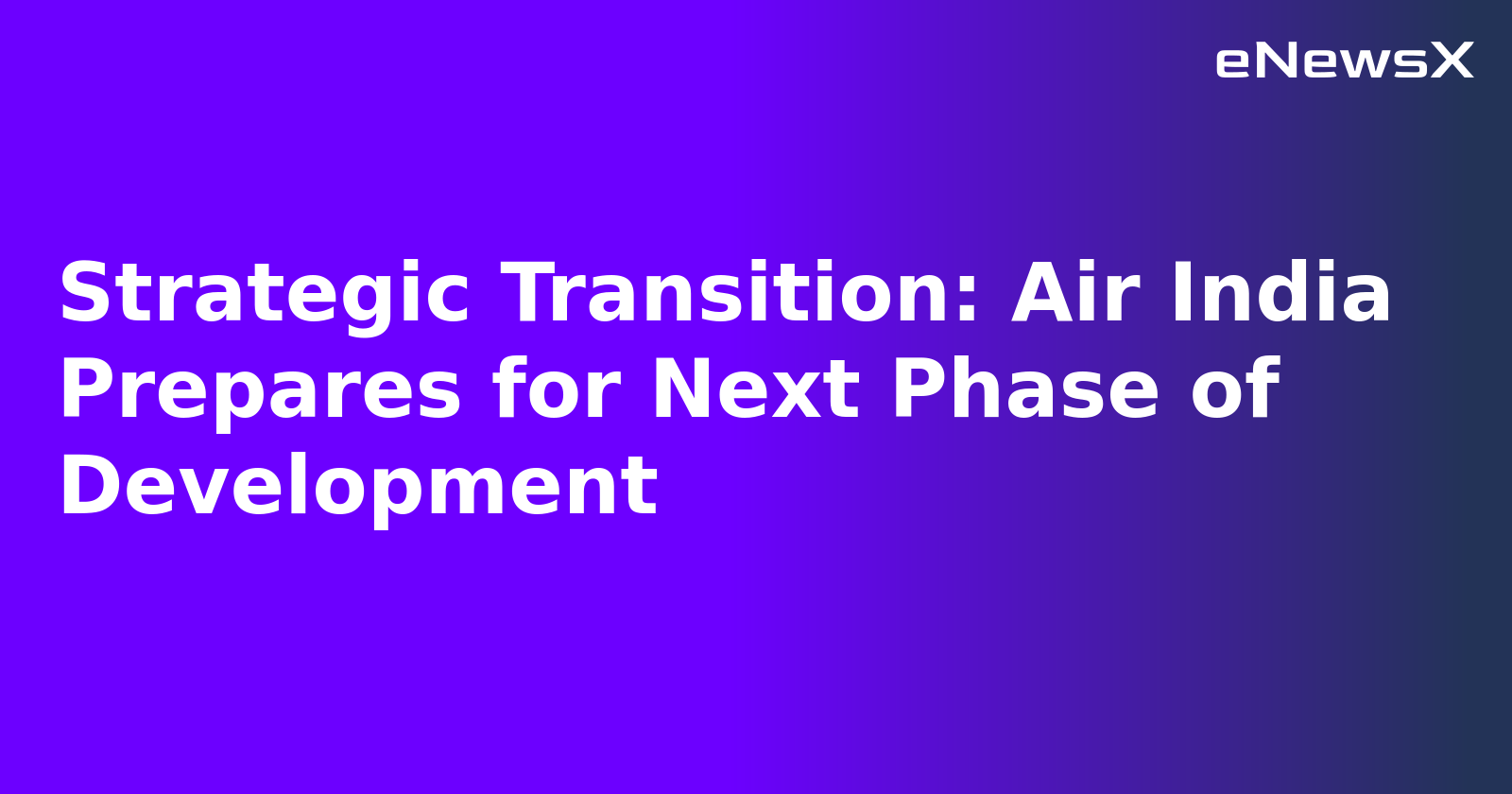 eNewsX

Strategic Transition: Air India Prepares for Next Phase of Development